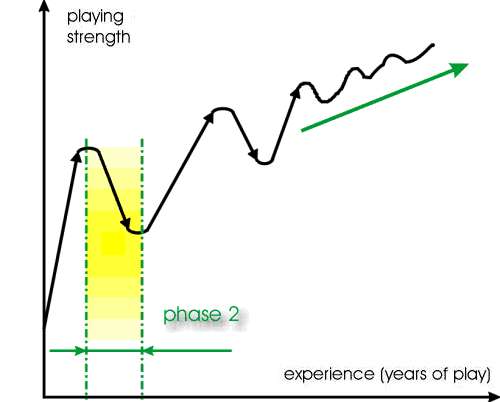 playing strength

phase 2

experience (years of play)